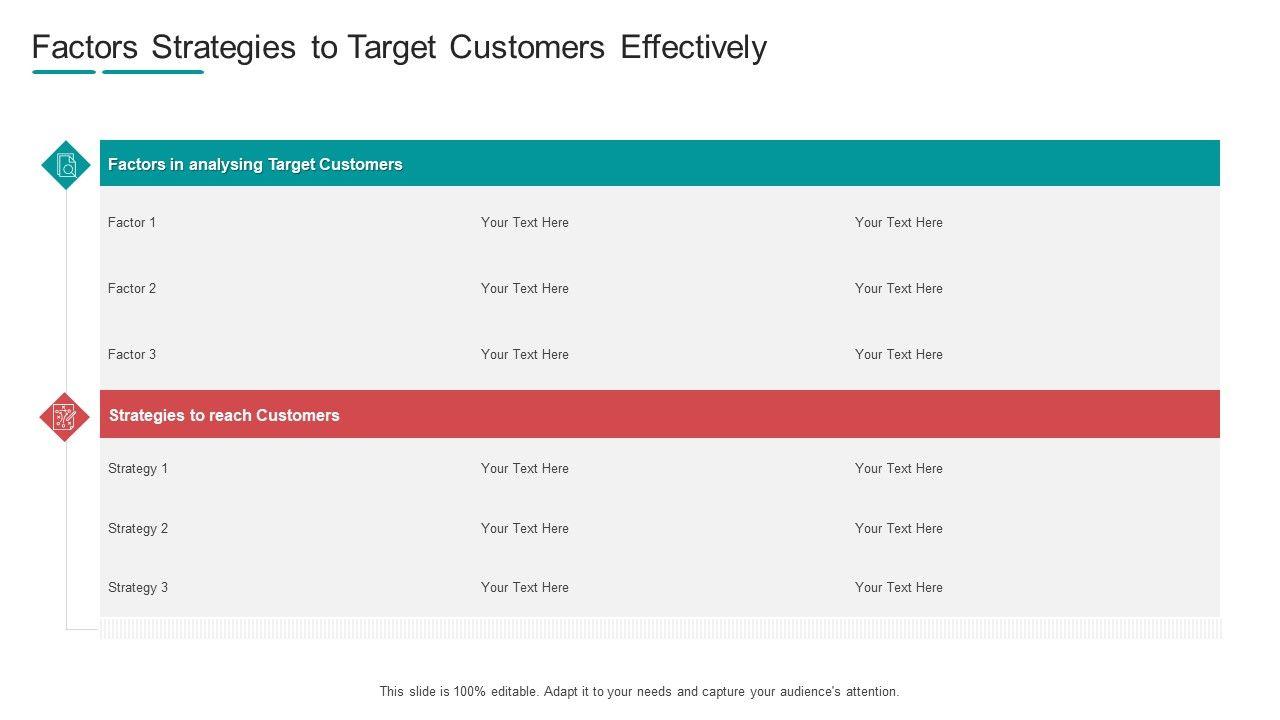 Factors Strategies to Target Customers Effectively

| Factors in analysing Target Customers | | |
|---|---|---|
| Factor 1 | Your Text Here | Your Text Here |
| Factor 2 | Your Text Here | Your Text Here |
| Factor 3 | Your Text Here | Your Text Here |

| Strategies to reach Customers | | |
|---|---|---|
| Strategy 1 | Your Text Here | Your Text Here |
| Strategy 2 | Your Text Here | Your Text Here |
| Strategy 3 | Your Text Here | Your Text Here |

This slide is 100% editable. Adapt it to your needs and capture your audience's attention.